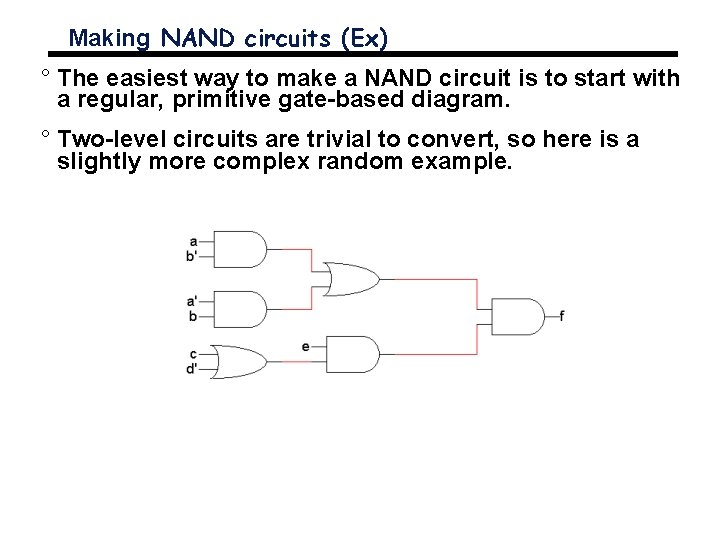 Making NAND circuits (Ex)

° The easiest way to make a NAND circuit is to start with a regular, primitive gate-based diagram.

° Two-level circuits are trivial to convert, so here is a slightly more complex random example.

a
b'
a'
b
c
d'
e
f